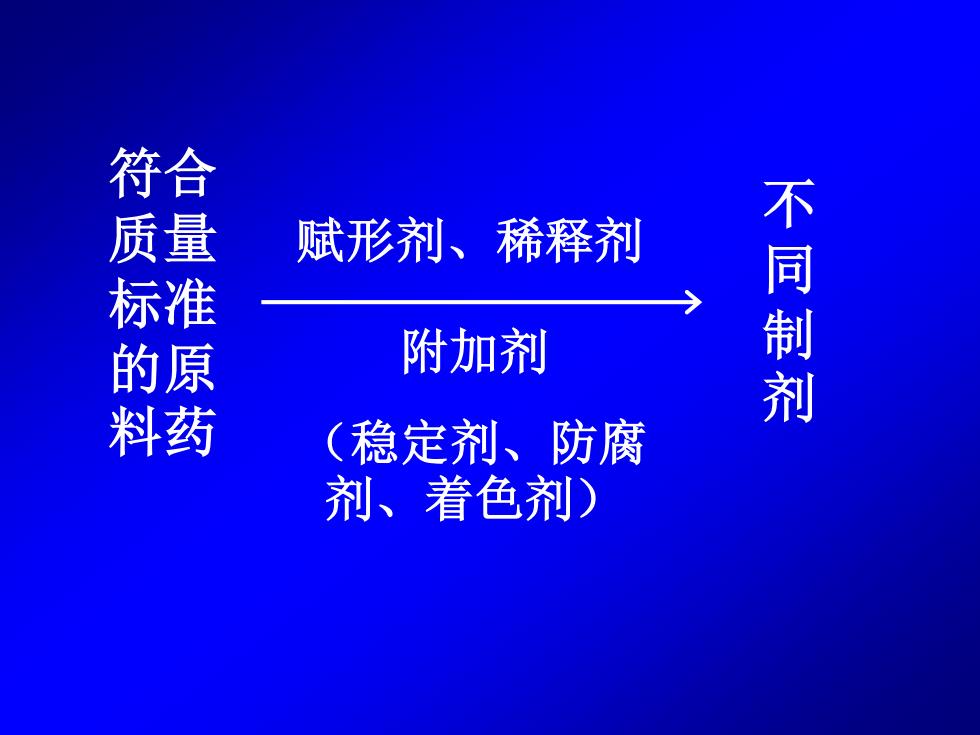 符合质量标准的原料药

赋形剂、稀释剂

附加剂

（稳定剂、防腐剂、着色剂）

不同制剂